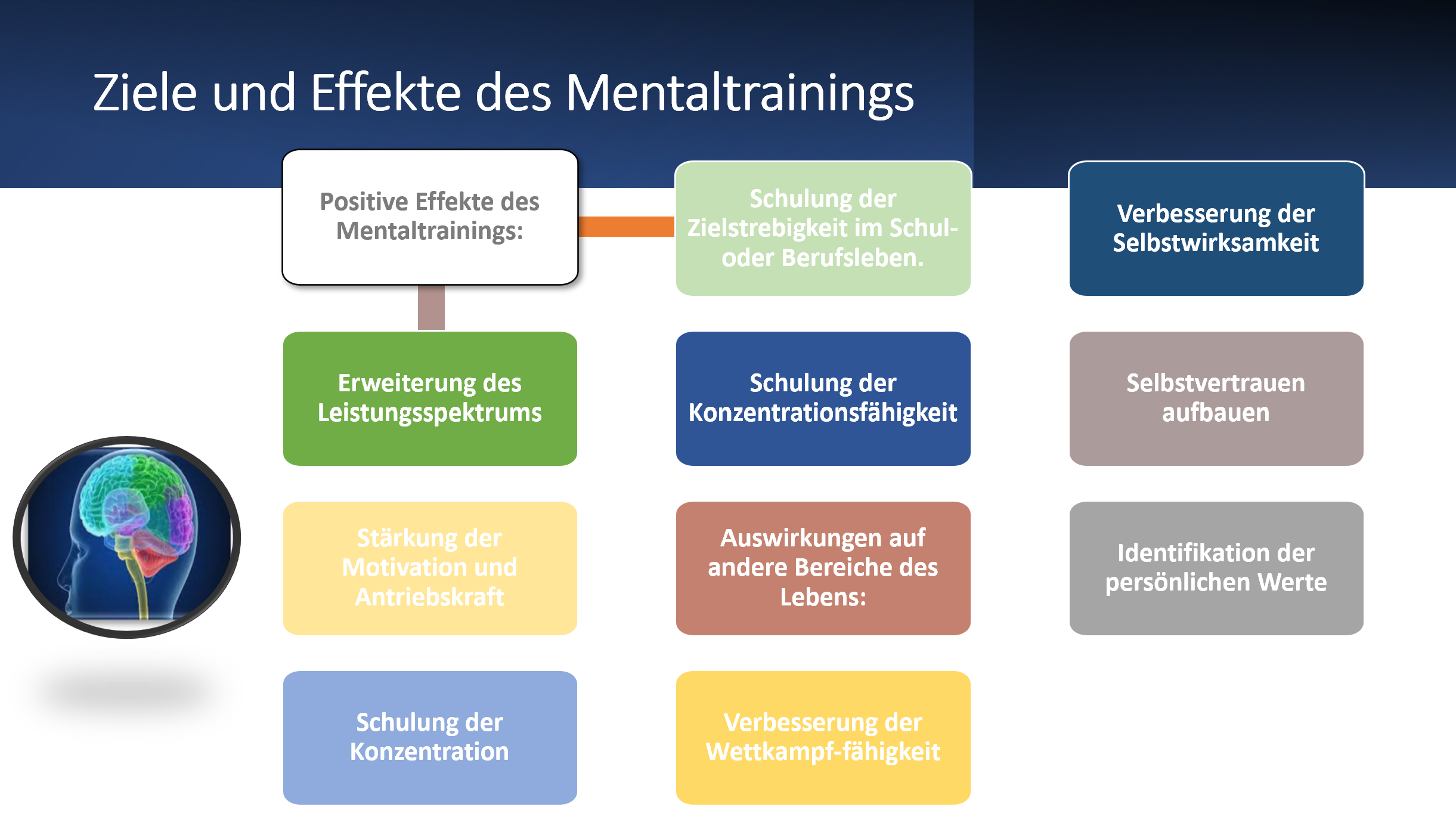 Ziele und Effekte des Mentaltrainings

Positive Effekte des Mentaltrainings:

Erweiterung des Leistungsspektrums

Stärkung der Motivation und Antriebskraft

Schulung der Konzentration

Schulung der Zielstrebigkeit im Schul- oder Berufsleben.

Schulung der Konzentrationsfähigkeit

Auswirkungen auf andere Bereiche des Lebens:

Verbesserung der Wettkampf-fähigkeit

Verbesserung der Selbstwirksamkeit

Selbstvertrauen aufbauen

Identifikation der persönlichen Werte